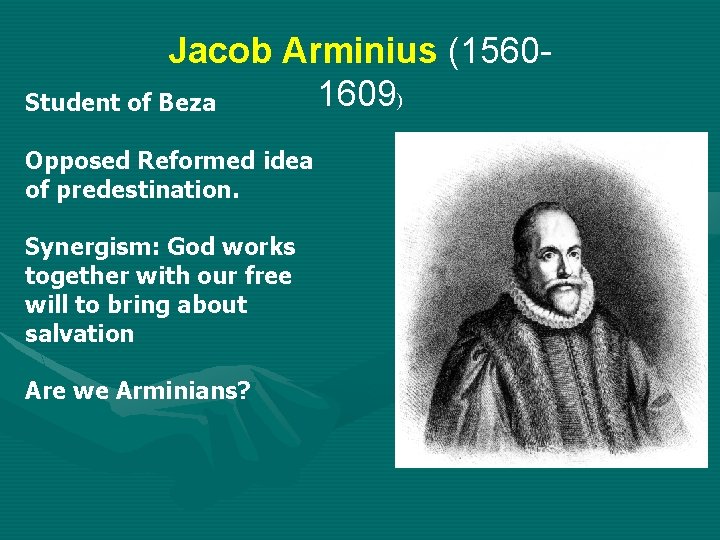 Jacob Arminius (1560-1609)

Student of Beza

Opposed Reformed idea of predestination.

Synergism: God works together with our free will to bring about salvation

Are we Arminians?